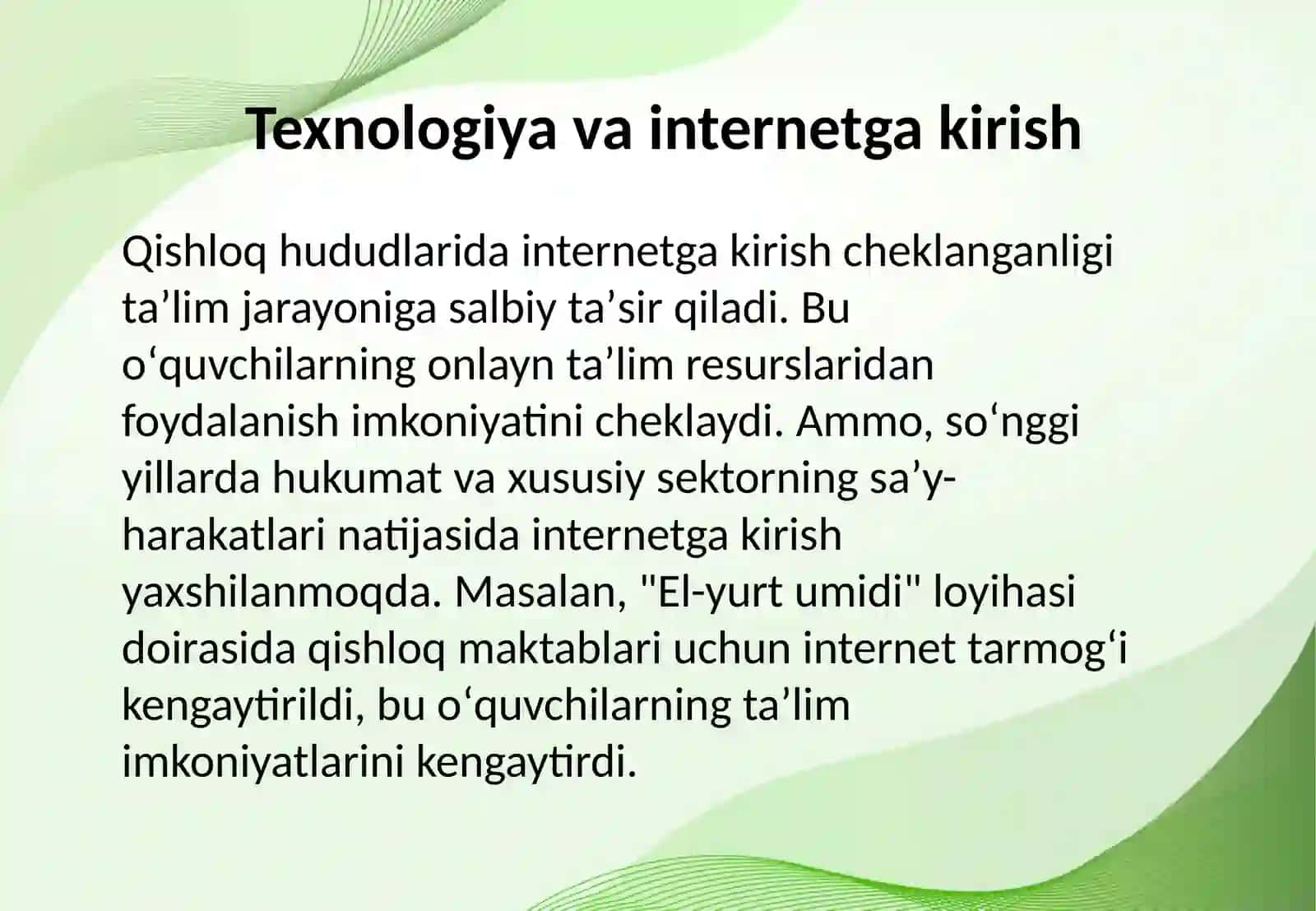 Texnologiya va internetga kirish

Qishloq hududlarida internetga kirish cheklanganligi ta’lim jarayoniga salbiy ta’sir qiladi. Bu o‘quvchilarning onlayn ta’lim resurslaridan foydalanish imkoniyatini cheklaydi. Ammo, so‘nggi yillarda hukumat va xususiy sektorning sa’y-harakatlari natijasida internetga kirish yaxshilanmoqda. Masalan, "El-yurt umidi" loyihasi doirasida qishloq maktablari uchun internet tarmog‘i kengaytirildi, bu o‘quvchilarning ta’lim imkoniyatlarini kengaytirdi.